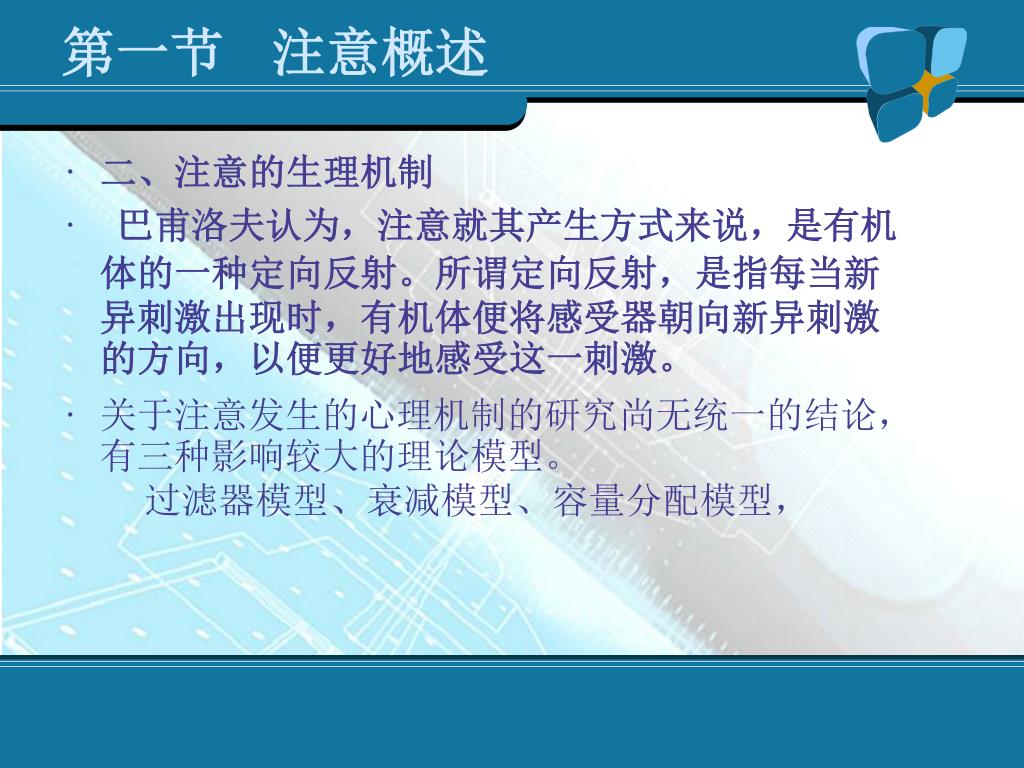 第一节　注意概述

· 二、注意的生理机制

· 巴甫洛夫认为，注意就其产生方式来说，是有机体的一种定向反射。所谓定向反射，是指每当新异刺激出现时，有机体便将感受器朝向新异刺激的方向，以便更好地感受这一刺激。

· 关于注意发生的心理机制的研究尚无统一的结论，有三种影响较大的理论模型。
　过滤器模型、衰减模型、容量分配模型，